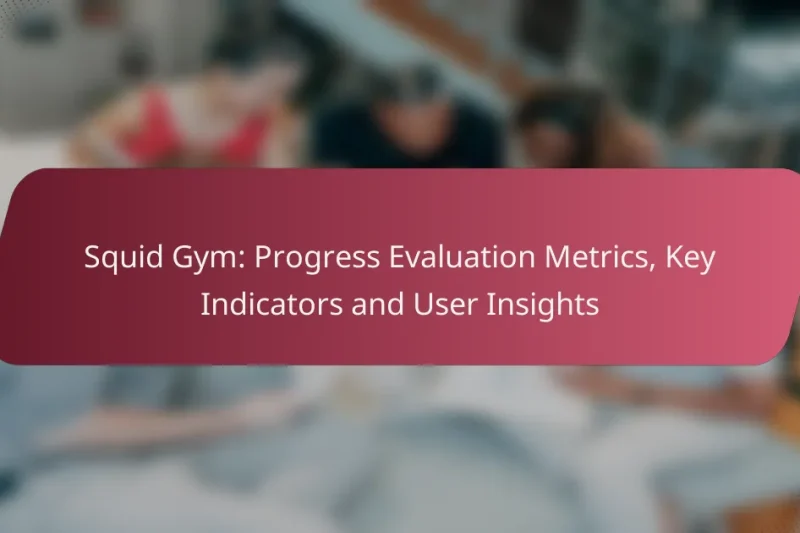 Squid Gym: Progress Evaluation Metrics, Key Indicators and User Insights